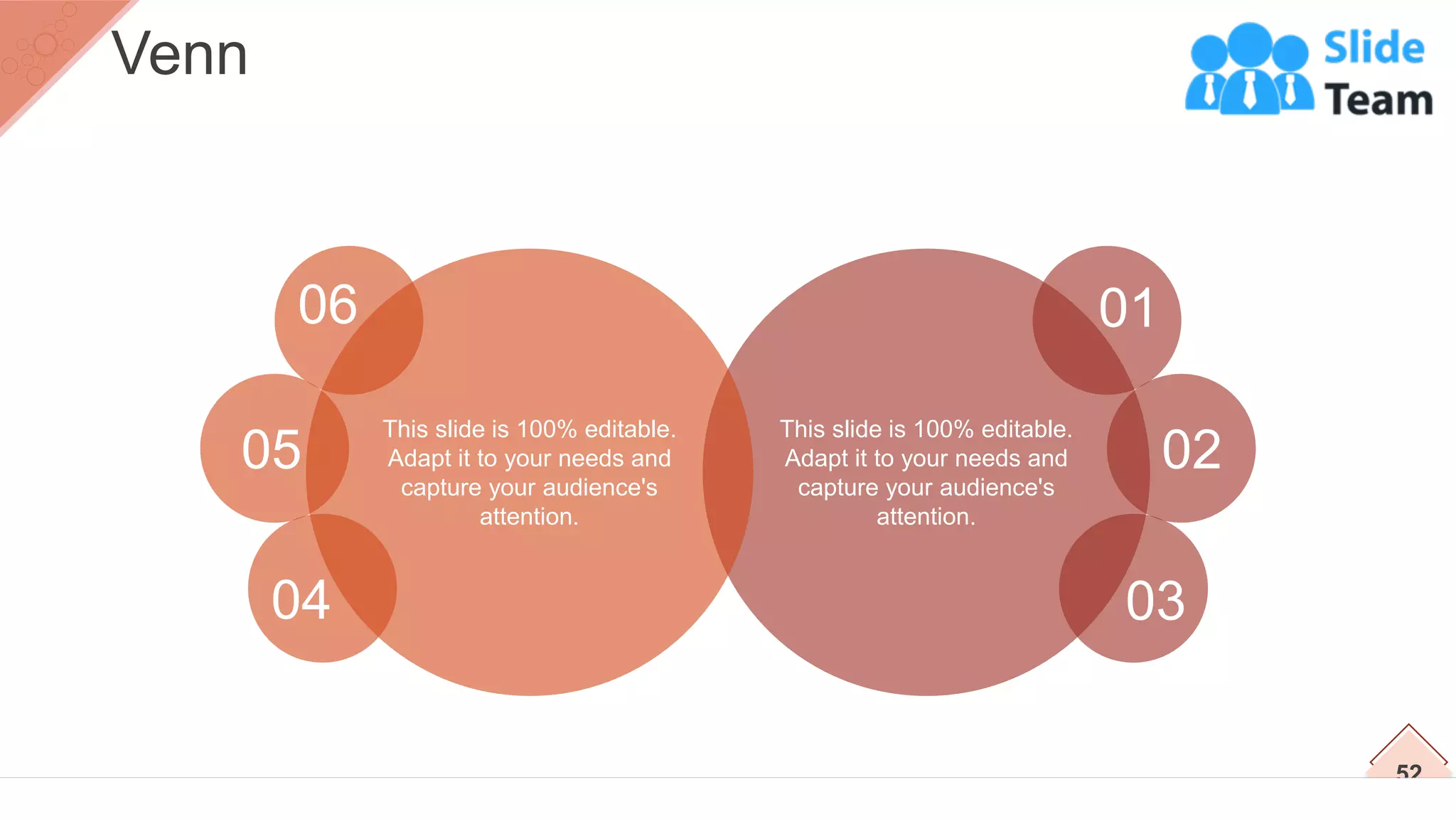 Venn

Slide Team

06

05

04

This slide is 100% editable. Adapt it to your needs and capture your audience's attention.

This slide is 100% editable. Adapt it to your needs and capture your audience's attention.

01

02

03

52